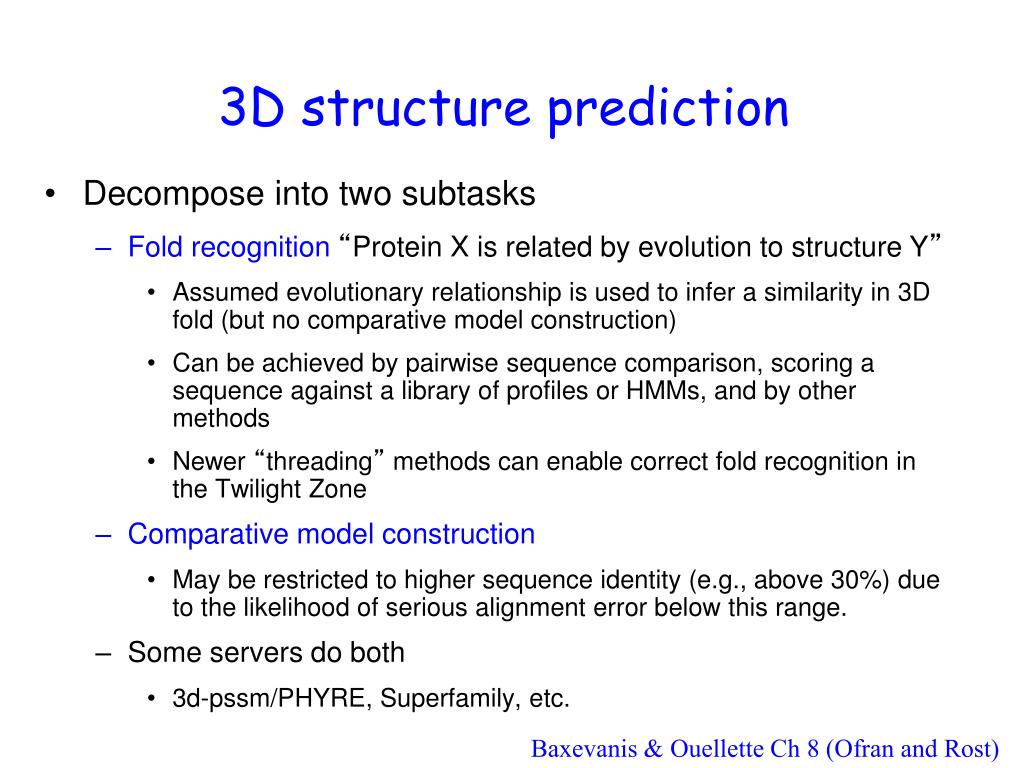 3D structure prediction

• Decompose into two subtasks

– Fold recognition “Protein X is related by evolution to structure Y”

• Assumed evolutionary relationship is used to infer a similarity in 3D fold (but no comparative model construction)

• Can be achieved by pairwise sequence comparison, scoring a sequence against a library of profiles or HMMs, and by other methods

• Newer “threading” methods can enable correct fold recognition in the Twilight Zone

– Comparative model construction

• May be restricted to higher sequence identity (e.g., above 30%) due to the likelihood of serious alignment error below this range.

– Some servers do both

• 3d-pssm/PHYRE, Superfamily, etc.

Baxevanis & Ouellette Ch 8 (Ofran and Rost)